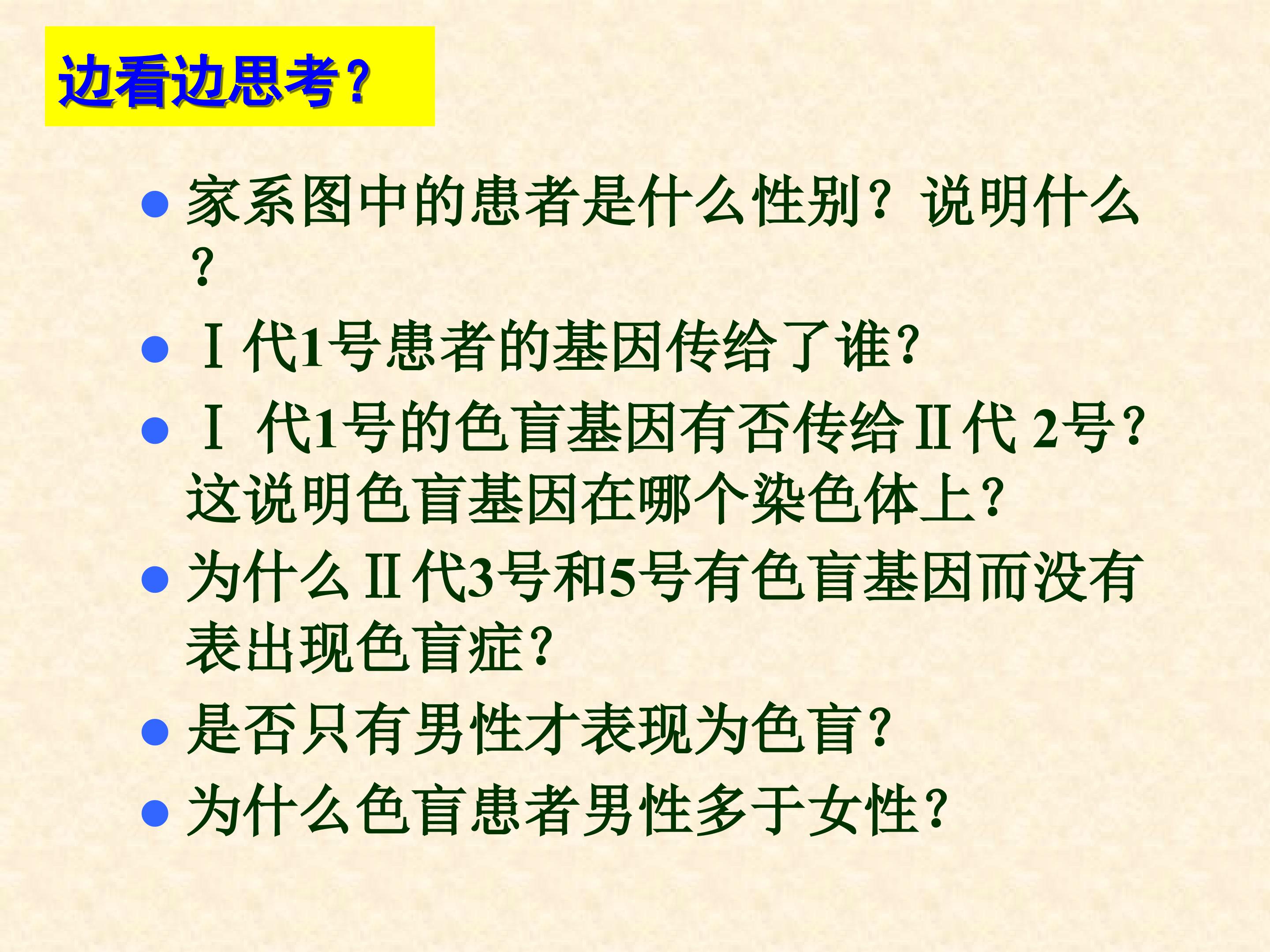 边看边思考?

• 家系图中的患者是什么性别？说明什么?

• Ⅰ代1号患者的基因传给了谁?

• Ⅰ代1号的色盲基因有否传给Ⅱ代2号?这说明色盲基因在哪个染色体上?

• 为什么Ⅱ代3号和5号有色盲基因而没有表出现色盲症?

• 是否只有男性才表现为色盲?

• 为什么色盲患者男性多于女性?